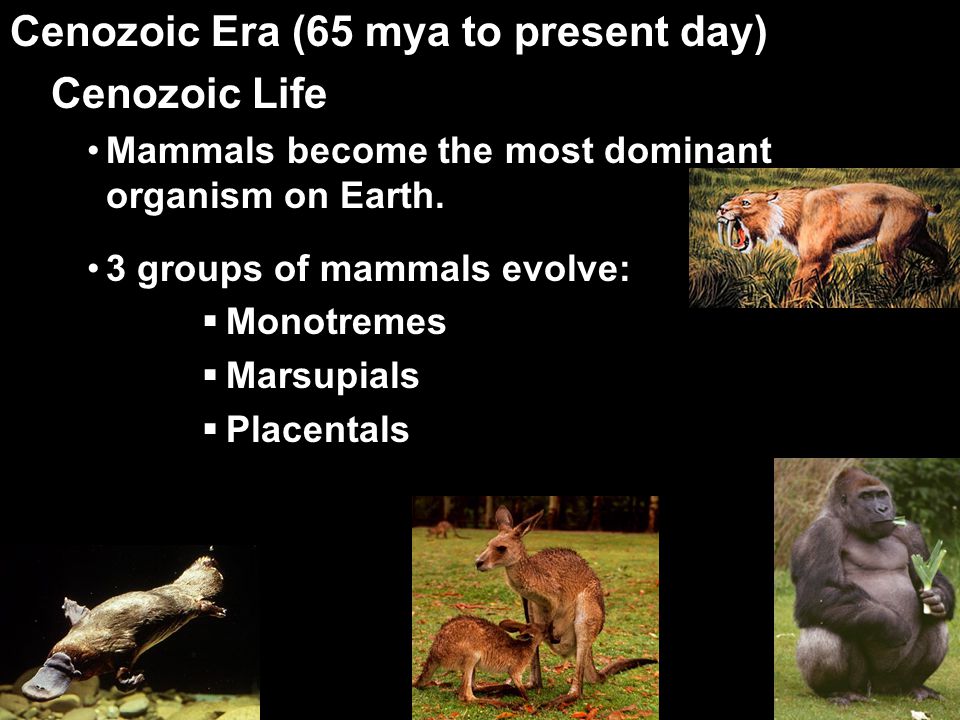 Cenozoic Era (65 mya to present day)

Cenozoic Life

• Mammals become the most dominant organism on Earth.

• 3 groups of mammals evolve:

▪ Monotremes
▪ Marsupials
▪ Placentals